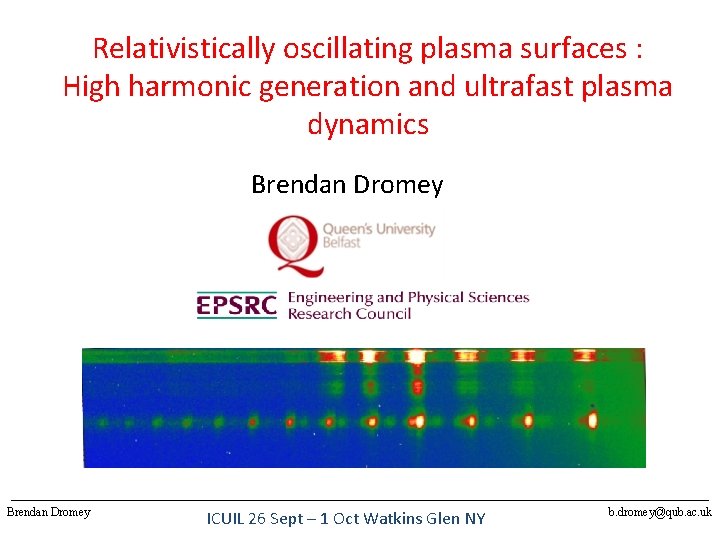 Relativistically oscillating plasma surfaces : High harmonic generation and ultrafast plasma dynamics

Brendan Dromey

Queen's University Belfast

EPSRC Engineering and Physical Sciences Research Council

Brendan Dromey

ICUIL 26 Sept – 1 Oct Watkins Glen NY

b.dromey@qub.ac.uk